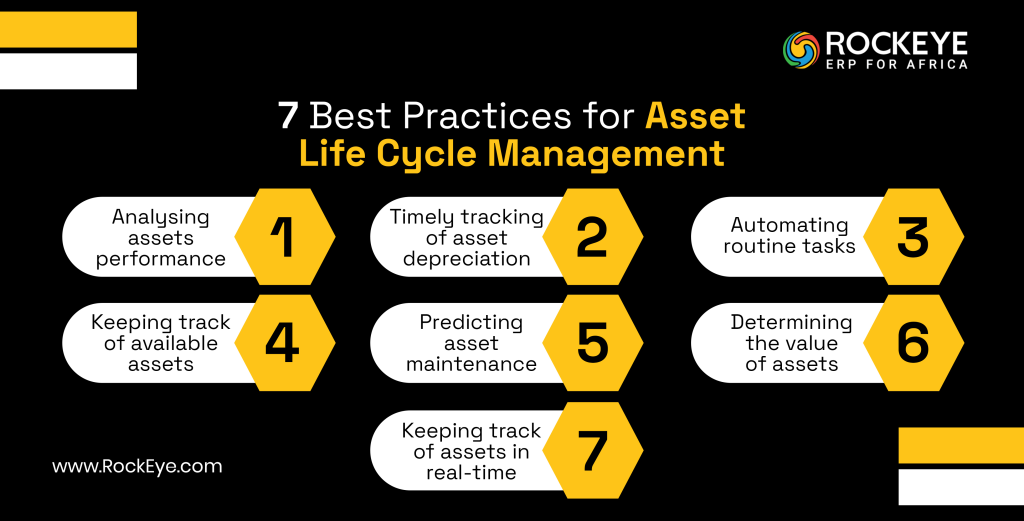 ROCKEYE
ERP FOR AFRICA

7 Best Practices for Asset Life Cycle Management

Analysing assets performance 1

Timely tracking of asset depreciation 2

Automating routine tasks 3

Keeping track of available assets 4

Predicting asset maintenance 5

Determining the value of assets 6

Keeping track of assets in real-time 7

www.RockEye.com